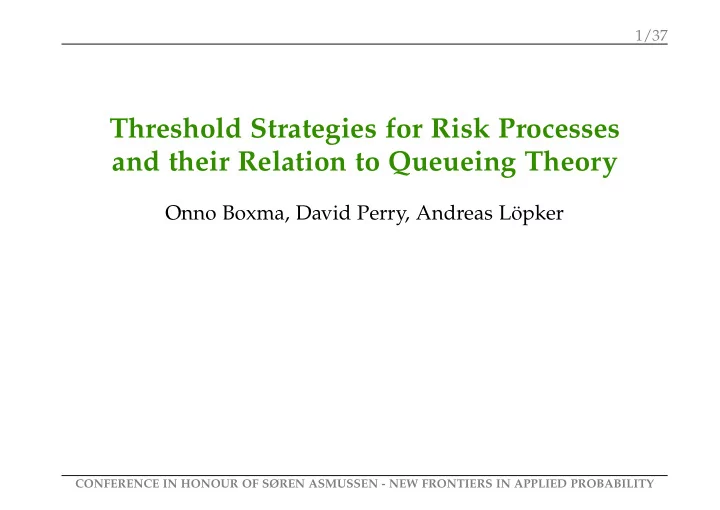 1/37

Threshold Strategies for Risk Processes and their Relation to Queueing Theory

Onno Boxma, David Perry, Andreas Löpker

CONFERENCE IN HONOUR OF SØREN ASMUSSEN - NEW FRONTIERS IN APPLIED PROBABILITY